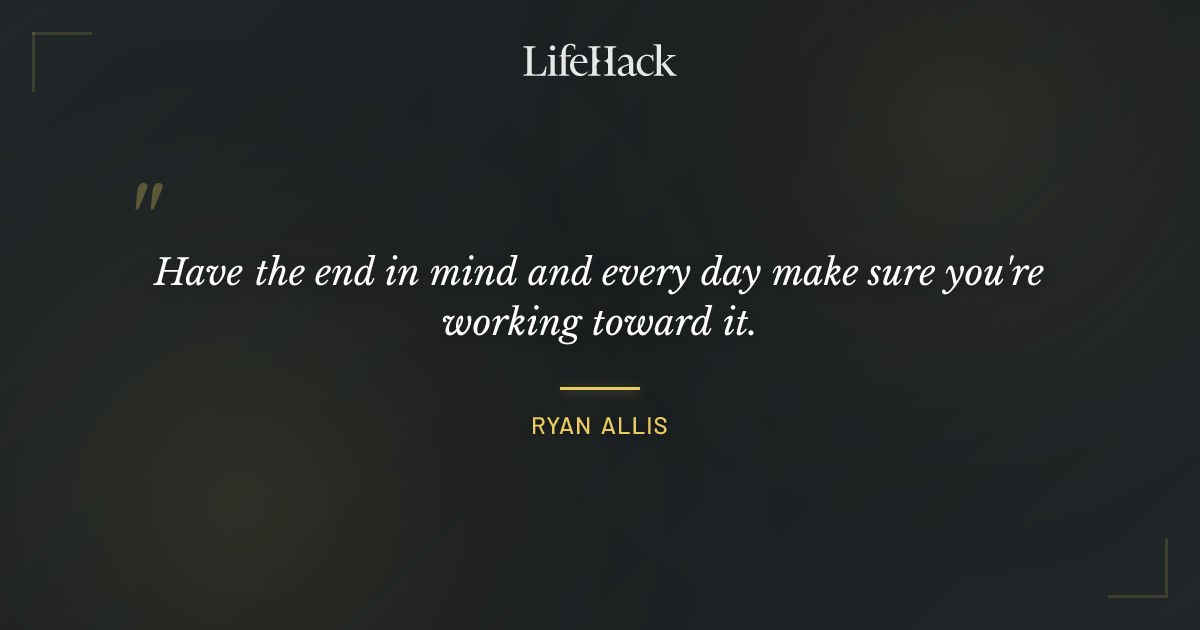 LifeHack

"

Have the end in mind and every day make sure you're working toward it.

RYAN ALLIS